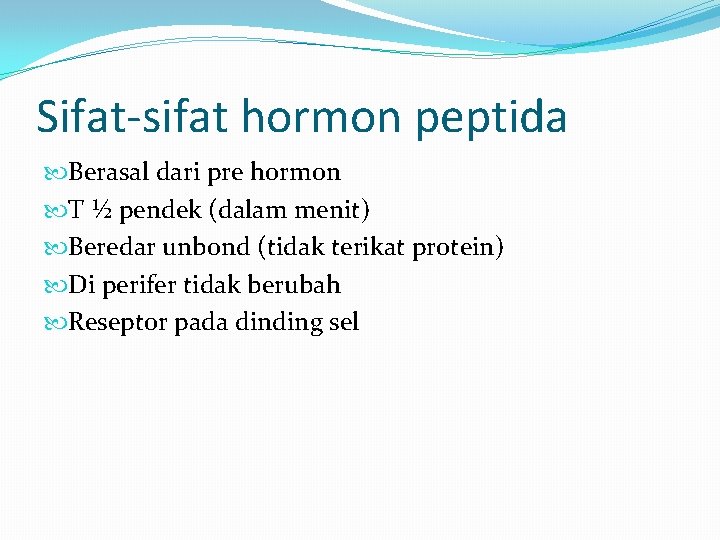 Sifat-sifat hormon peptida

Berasal dari pre hormon
T ½ pendek (dalam menit)
Beredar unbond (tidak terikat protein)
Di perifer tidak berubah
Reseptor pada dinding sel